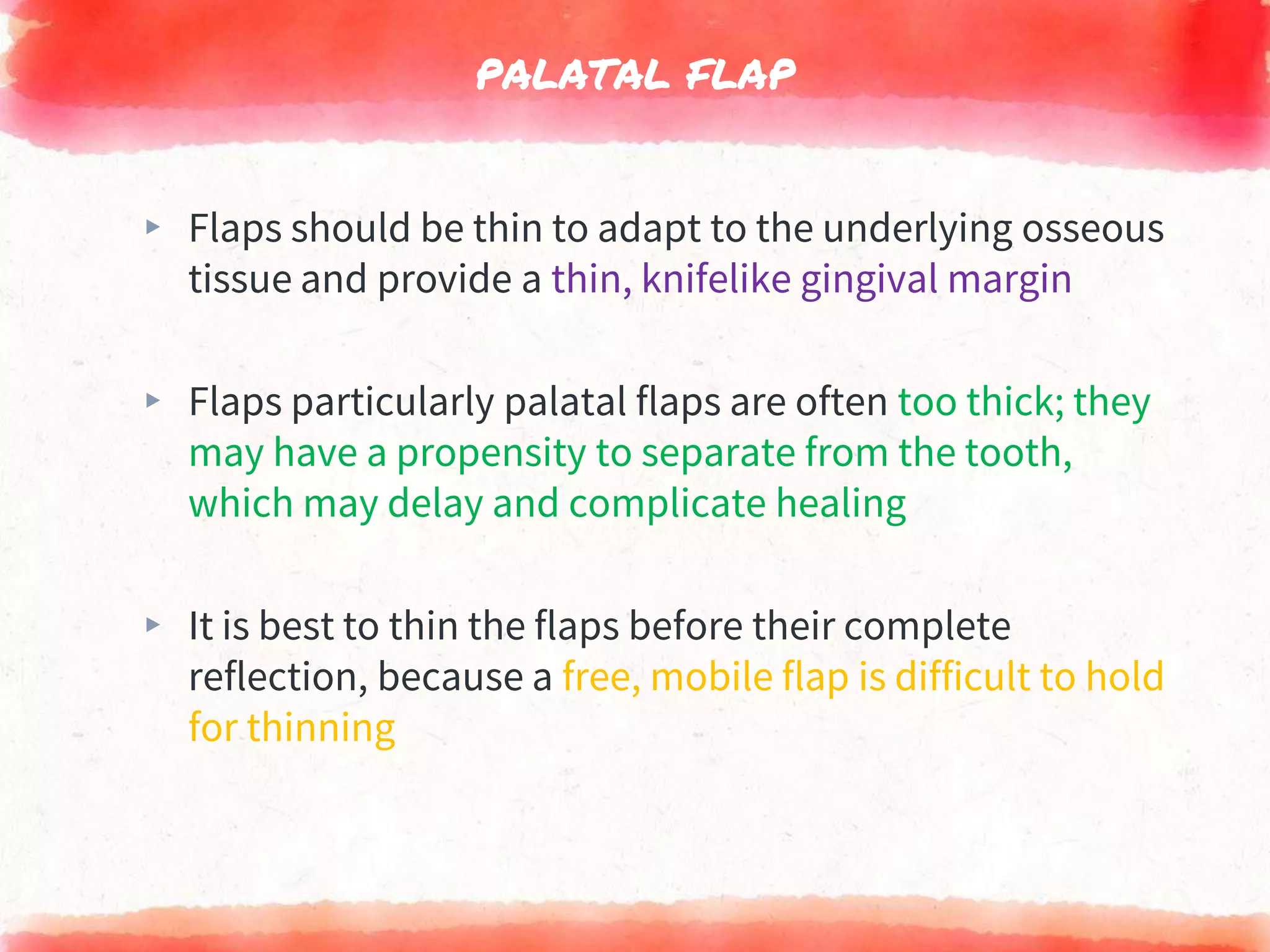 PALATAL FLAP

▸ Flaps should be thin to adapt to the underlying osseous tissue and provide a thin, knifelike gingival margin

▸ Flaps particularly palatal flaps are often too thick; they may have a propensity to separate from the tooth, which may delay and complicate healing

▸ It is best to thin the flaps before their complete reflection, because a free, mobile flap is difficult to hold for thinning